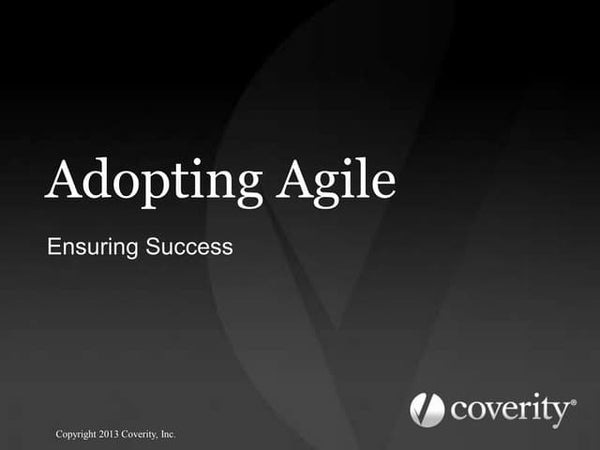 Adopting Agile

Ensuring Success

coverity®

Copyright 2013 Coverity, Inc.